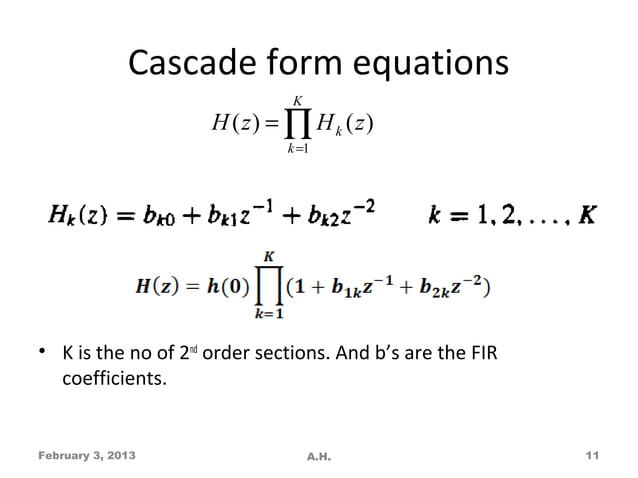 Cascade form equations

$H(z) = \prod_{k=1}^{K} H_k(z)$

$H_k(z) = b_{k0} + b_{k1}z^{-1} + b_{k2}z^{-2} \qquad k = 1, 2, \ldots, K$

$H(z) = h(0) \prod_{k=1}^{K} (1 + b_{1k}z^{-1} + b_{2k}z^{-2})$

• K is the no of 2$^{nd}$ order sections. And b's are the FIR coefficients.

February 3, 2013

A.H.

11